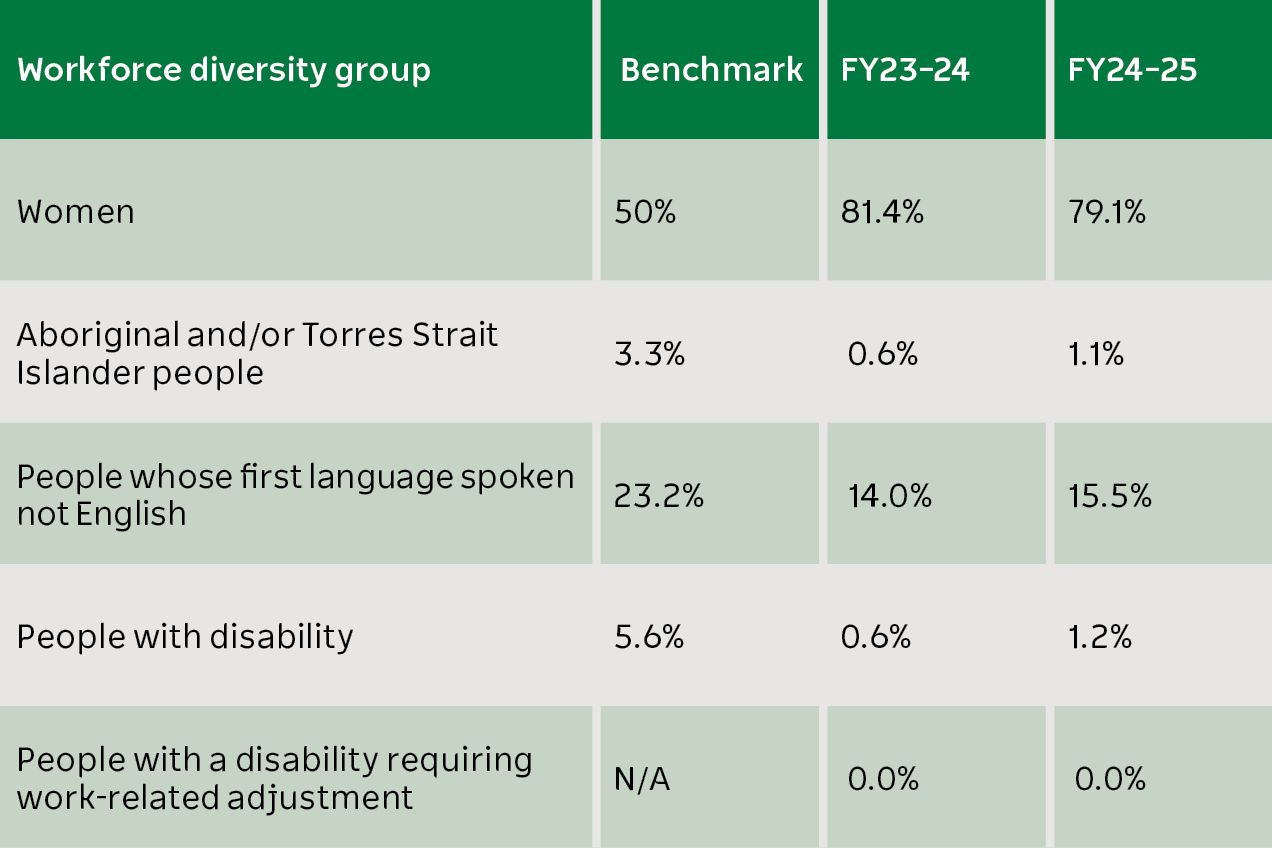 | Workforce diversity group | Benchmark | FY23–24 | FY24–25 |
|---|---|---|---|
| Women | 50% | 81.4% | 79.1% |
| Aboriginal and/or Torres Strait Islander people | 3.3% | 0.6% | 1.1% |
| People whose first language spoken not English | 23.2% | 14.0% | 15.5% |
| People with disability | 5.6% | 0.6% | 1.2% |
| People with a disability requiring work-related adjustment | N/A | 0.0% | 0.0% |